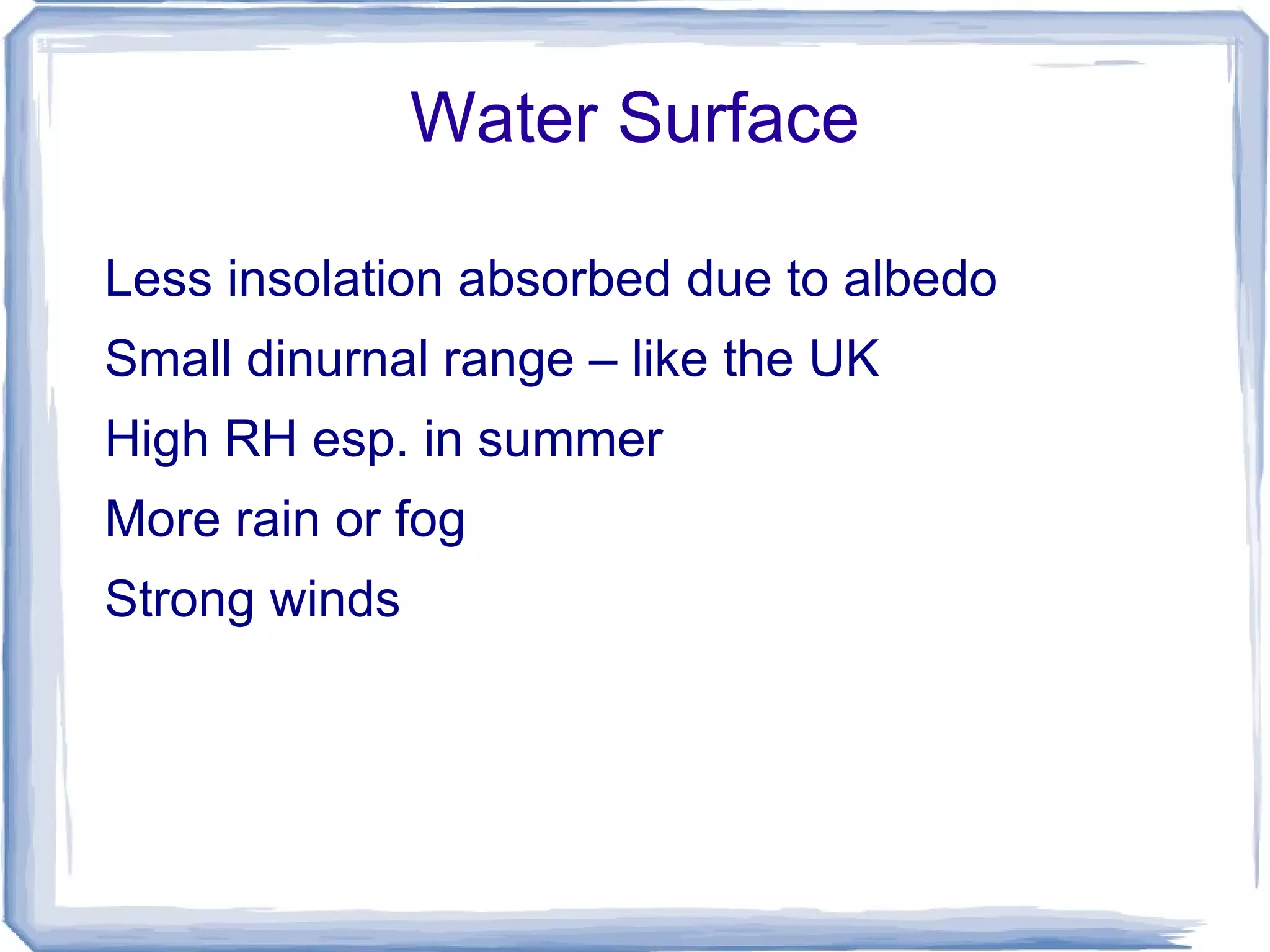 Water Surface

Less insolation absorbed due to albedo

Small dinurnal range – like the UK

High RH esp. in summer

More rain or fog

Strong winds